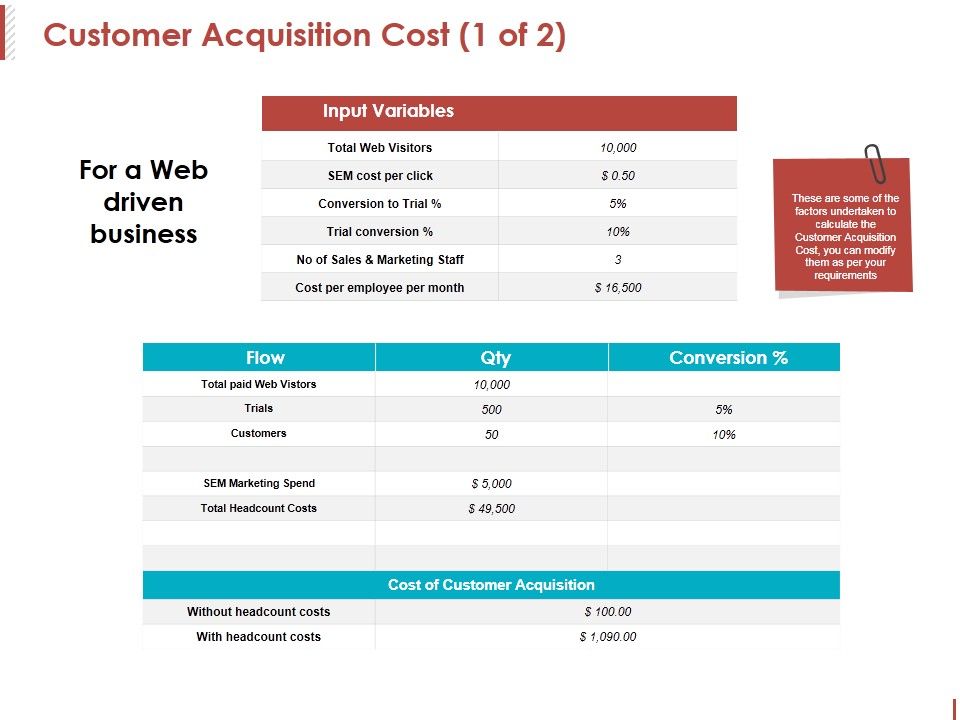 Customer Acquisition Cost (1 of 2)

For a Web driven business

| Input Variables | |
|---|---|
| Total Web Visitors | 10,000 |
| SEM cost per click | \$ 0.50 |
| Conversion to Trial % | 5% |
| Trial conversion % | 10% |
| No of Sales & Marketing Staff | 3 |
| Cost per employee per month | \$ 16,500 |

These are some of the factors undertaken to calculate the Customer Acquisition Cost, you can modify them as per your requirements

| Flow | Qty | Conversion % |
|---|---|---|
| Total paid Web Vistors | 10,000 | |
| Trials | 500 | 5% |
| Customers | 50 | 10% |
| | | |
| SEM Marketing Spend | \$ 5,000 | |
| Total Headcount Costs | \$ 49,500 | |
| | | |
| | | |

| Cost of Customer Acquisition | |
|---|---|
| Without headcount costs | \$ 100.00 |
| With headcount costs | \$ 1,090.00 |